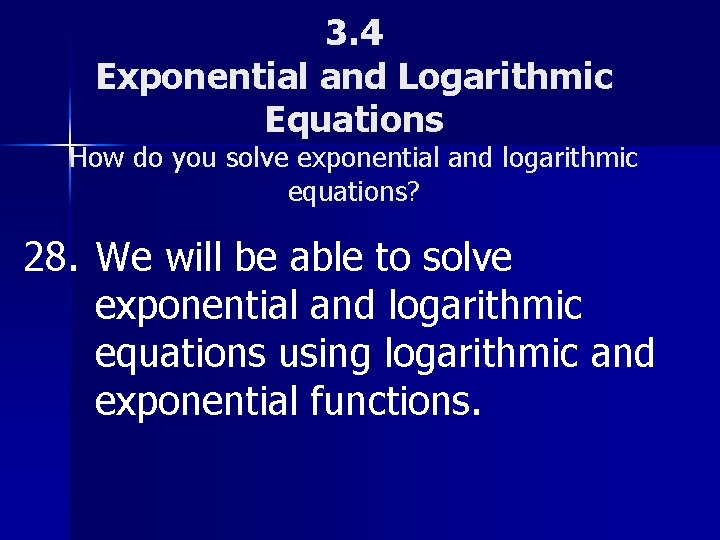 3.4
Exponential and Logarithmic Equations

How do you solve exponential and logarithmic equations?

28. We will be able to solve exponential and logarithmic equations using logarithmic and exponential functions.